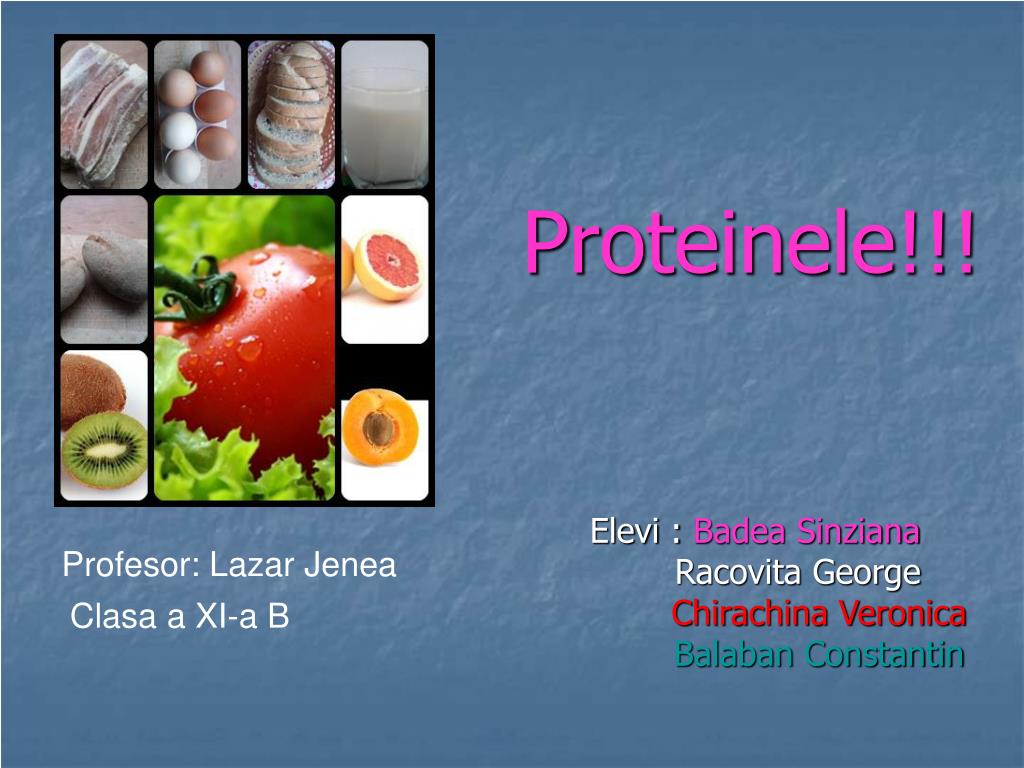 Proteinele!!!

Profesor: Lazar Jenea
Clasa a XI-a B

Elevi : Badea Sinziana
Racovita George
Chirachina Veronica
Balaban Constantin